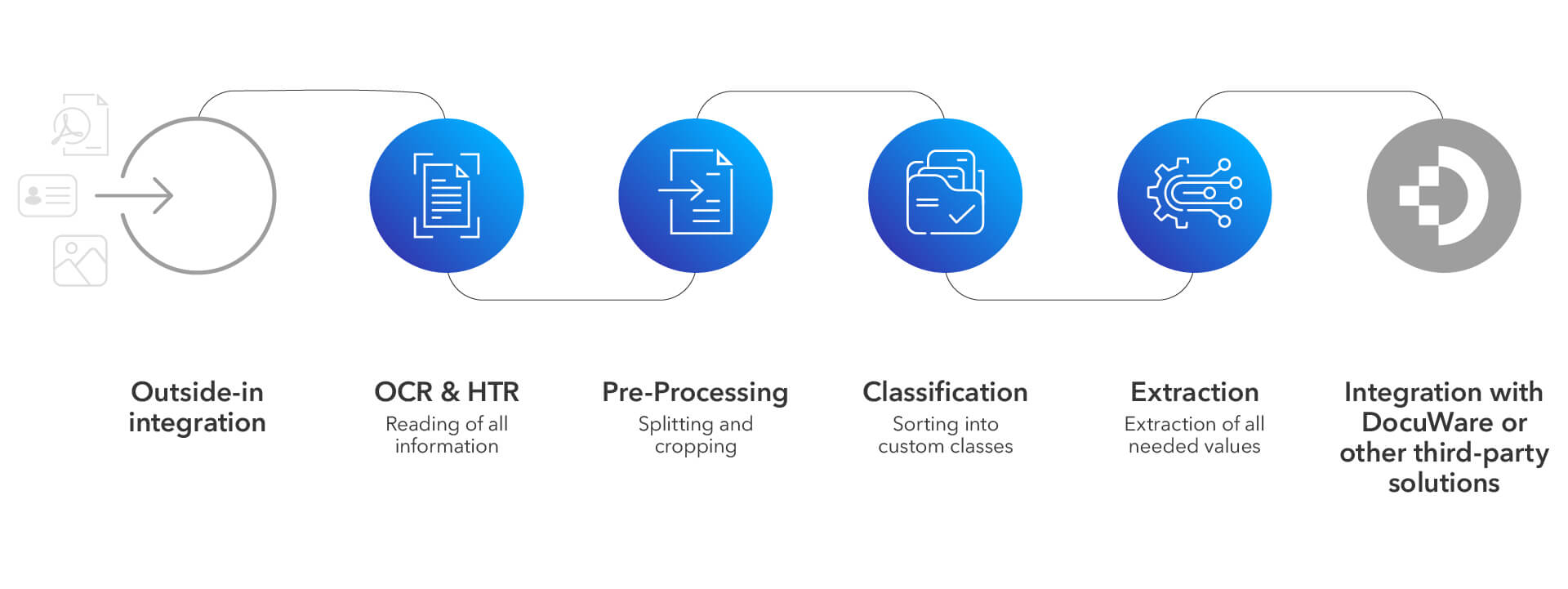 Outside-in integration

OCR & HTR
Reading of all information

Pre-Processing
Splitting and cropping

Classification
Sorting into custom classes

Extraction
Extraction of all needed values

Integration with DocuWare or other third-party solutions